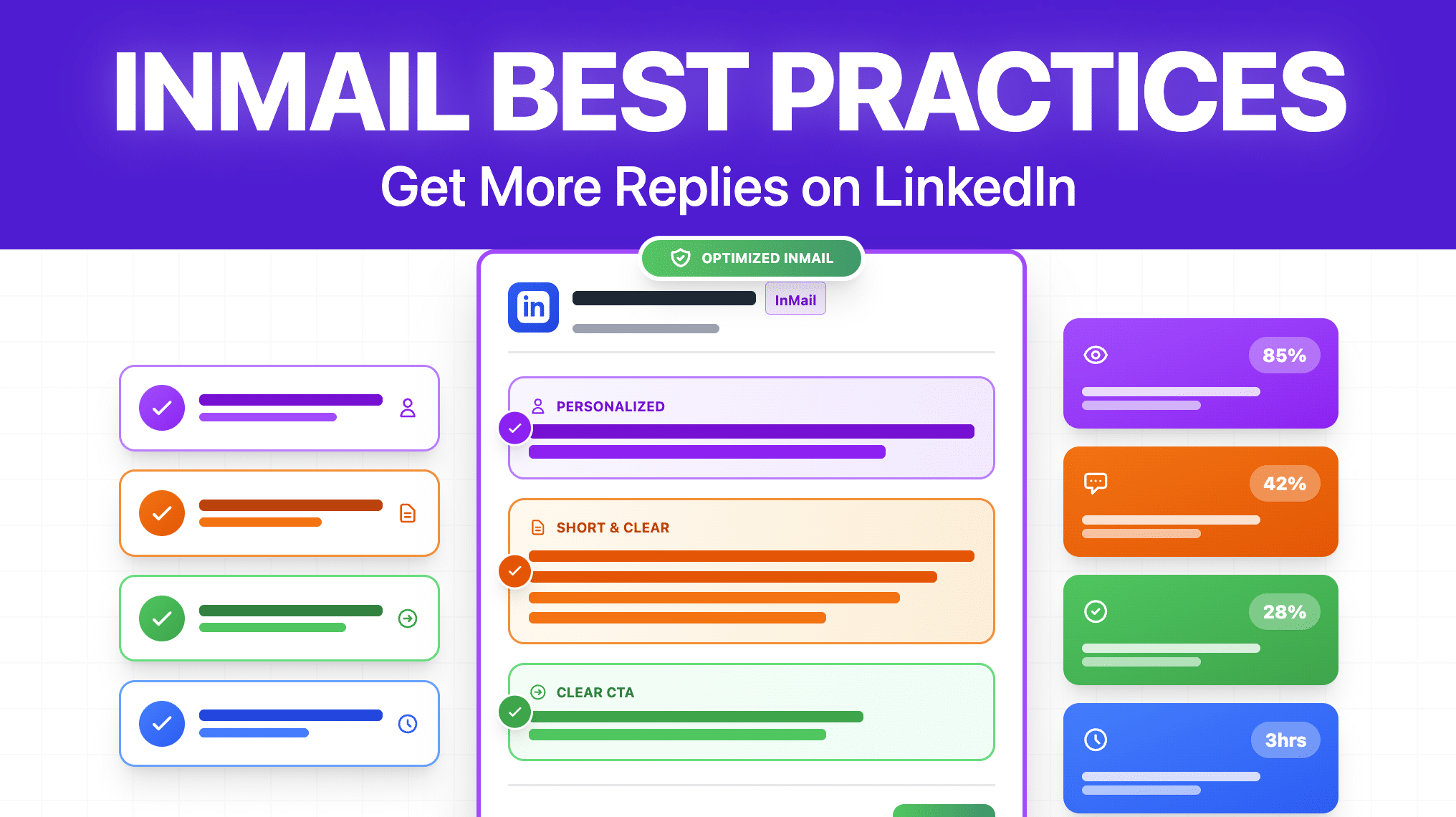 INMAIL BEST PRACTICES
Get More Replies on LinkedIn

OPTIMIZED INMAIL

in

InMail

PERSONALIZED

SHORT & CLEAR

CLEAR CTA

85%

42%

28%

3hrs